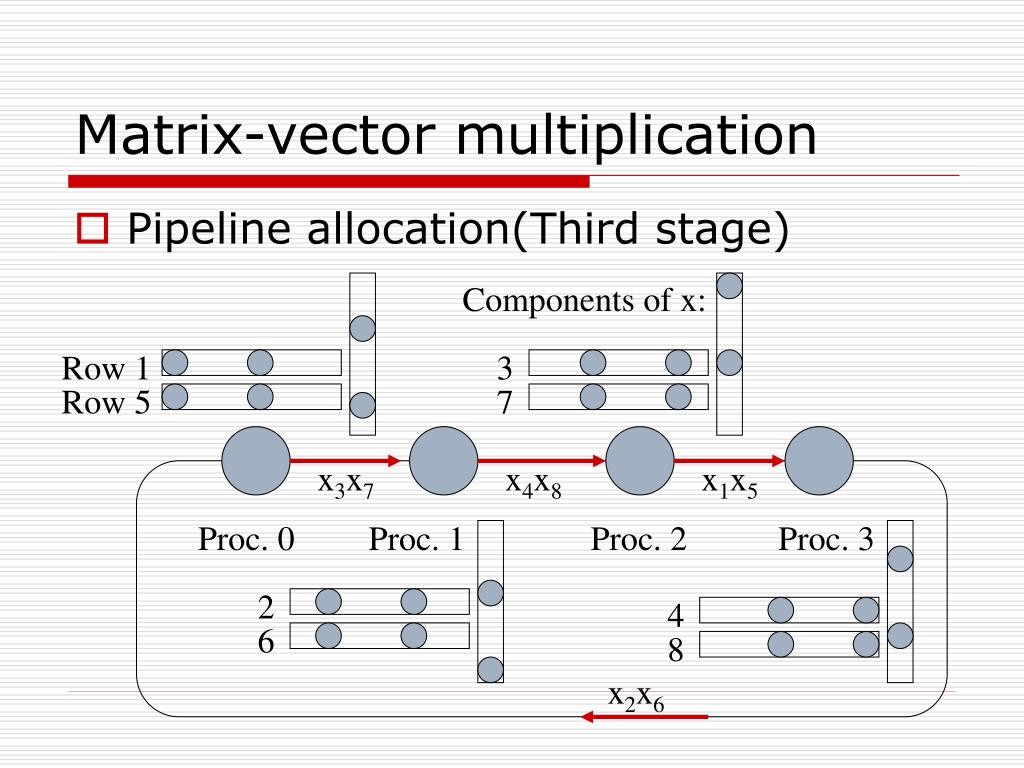 Matrix-vector multiplication

Pipeline allocation(Third stage)

Components of x:

Row 1
Row 5

3
7

$x_3x_7$

$x_4x_8$

$x_1x_5$

Proc. 0

Proc. 1

Proc. 2

Proc. 3

2
6

4
8

$x_2x_6$